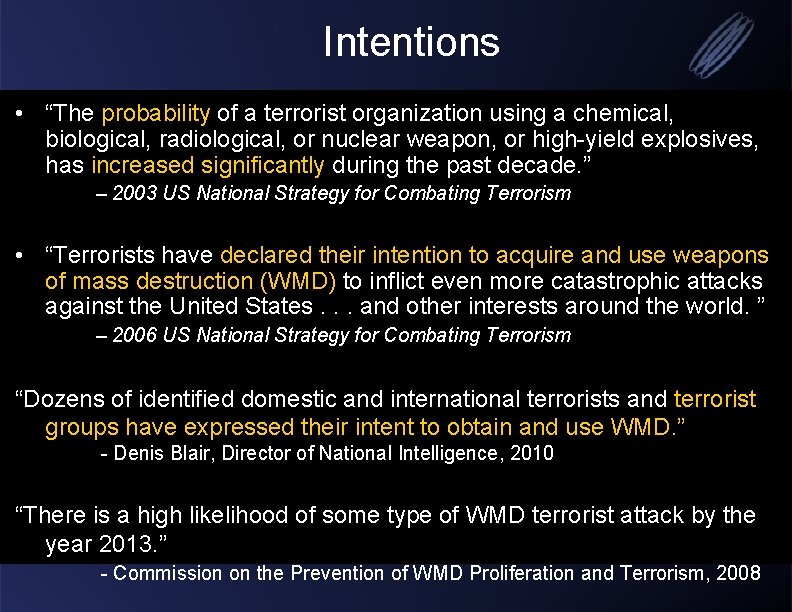 Intentions

• “The probability of a terrorist organization using a chemical, biological, radiological, or nuclear weapon, or high-yield explosives, has increased significantly during the past decade.”
– 2003 US National Strategy for Combating Terrorism

• “Terrorists have declared their intention to acquire and use weapons of mass destruction (WMD) to inflict even more catastrophic attacks against the United States . . . and other interests around the world. ”
– 2006 US National Strategy for Combating Terrorism

“Dozens of identified domestic and international terrorists and terrorist groups have expressed their intent to obtain and use WMD.”
- Denis Blair, Director of National Intelligence, 2010

“There is a high likelihood of some type of WMD terrorist attack by the year 2013.”
- Commission on the Prevention of WMD Proliferation and Terrorism, 2008